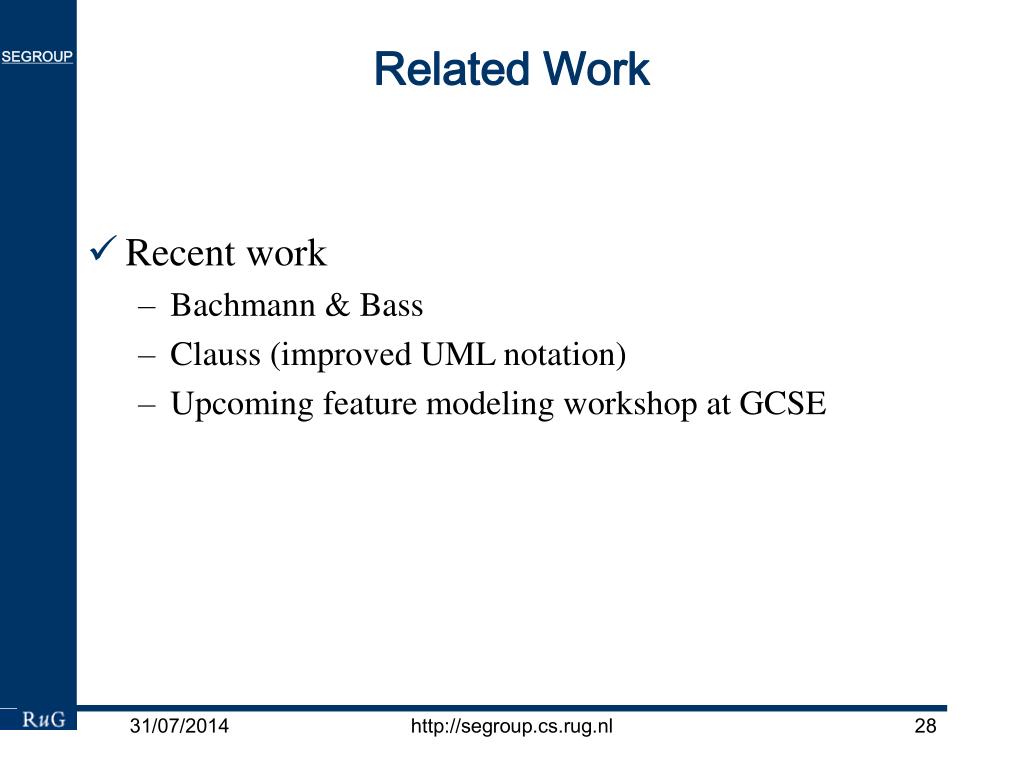 SEGROUP

Related Work

✓ Recent work
– Bachmann & Bass
– Clauss (improved UML notation)
– Upcoming feature modeling workshop at GCSE

RuG

31/07/2014

http://segroup.cs.rug.nl

28